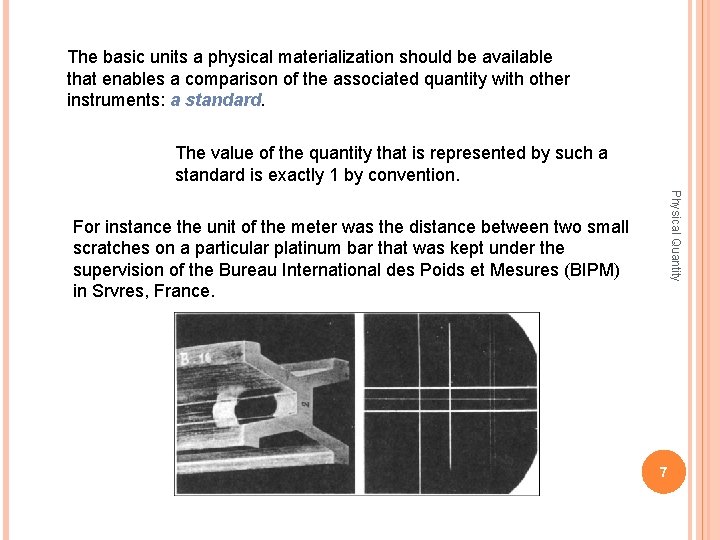 The basic units a physical materialization should be available that enables a comparison of the associated quantity with other instruments: a standard.

The value of the quantity that is represented by such a standard is exactly 1 by convention.

For instance the unit of the meter was the distance between two small scratches on a particular platinum bar that was kept under the supervision of the Bureau International des Poids et Mesures (BIPM) in Srvres, France.

B. 16

2

Physical Quantity

7